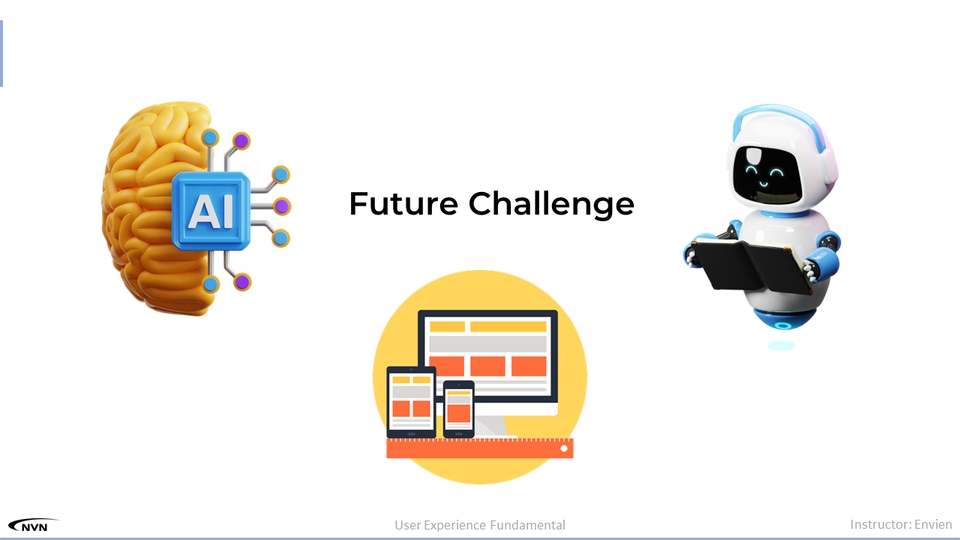 AI

Future Challenge

NVN

User Experience Fundamental

Instructor: Envien